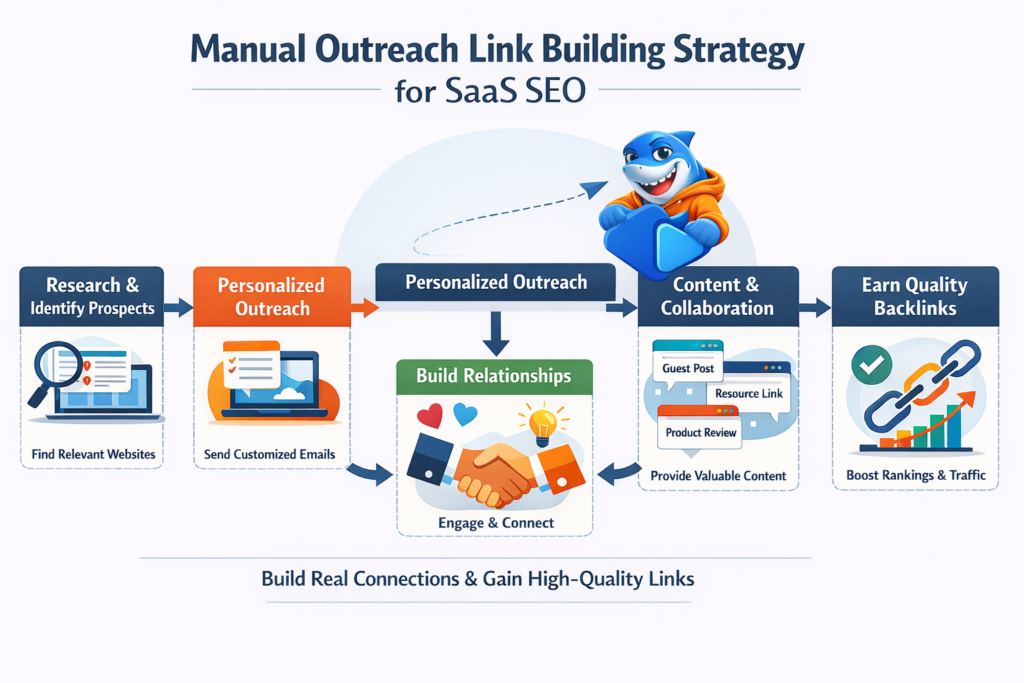 Manual Outreach Link Building Strategy
for SaaS SEO

Research & Identify Prospects

Find Relevant Websites

Personalized Outreach

Send Customized Emails

Personalized Outreach

Build Relationships

Engage & Connect

Content & Collaboration

Guest Post

Resource Link

Product Review

Provide Valuable Content

Earn Quality Backlinks

Boost Rankings & Traffic

Build Real Connections & Gain High-Quality Links